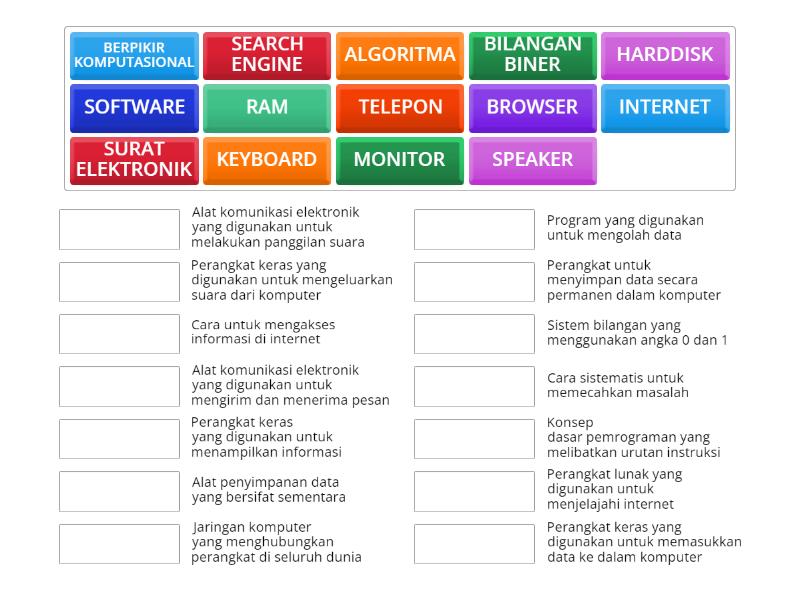 BERPIKIR KOMPUTASIONAL
SEARCH ENGINE
ALGORITMA
BILANGAN BINER
HARDDISK
SOFTWARE
RAM
TELEPON
BROWSER
INTERNET
SURAT ELEKTRONIK
KEYBOARD
MONITOR
SPEAKER

Alat komunikasi elektronik yang digunakan untuk melakukan panggilan suara

Perangkat keras yang digunakan untuk mengeluarkan suara dari komputer

Cara untuk mengakses informasi di internet

Alat komunikasi elektronik yang digunakan untuk mengirim dan menerima pesan

Perangkat keras yang digunakan untuk menampilkan informasi

Alat penyimpanan data yang bersifat sementara

Jaringan komputer yang menghubungkan perangkat di seluruh dunia

Program yang digunakan untuk mengolah data

Perangkat untuk menyimpan data secara permanen dalam komputer

Sistem bilangan yang menggunakan angka 0 dan 1

Cara sistematis untuk memecahkan masalah

Konsep dasar pemrograman yang melibatkan urutan instruksi

Perangkat lunak yang digunakan untuk menjelajahi internet

Perangkat keras yang digunakan untuk memasukkan data ke dalam komputer